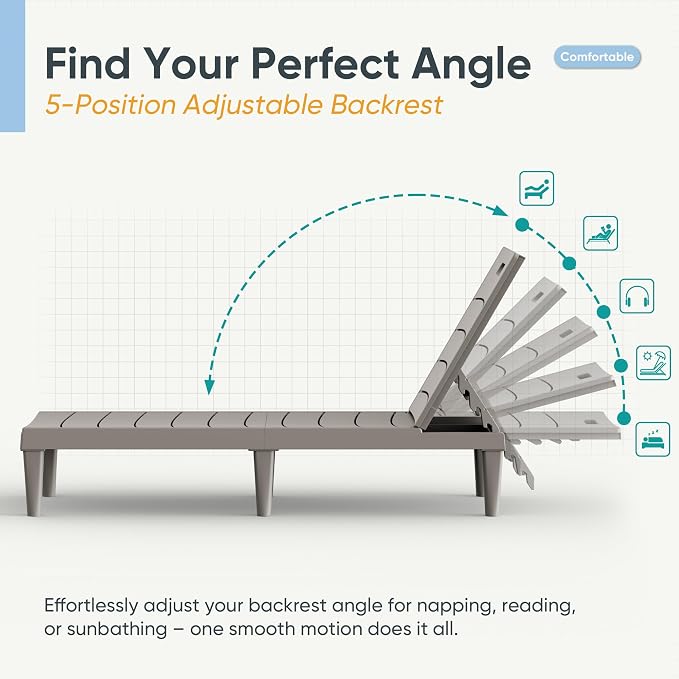 Find Your Perfect Angle

Comfortable

5-Position Adjustable Backrest

Effortlessly adjust your backrest angle for napping, reading, or sunbathing – one smooth motion does it all.